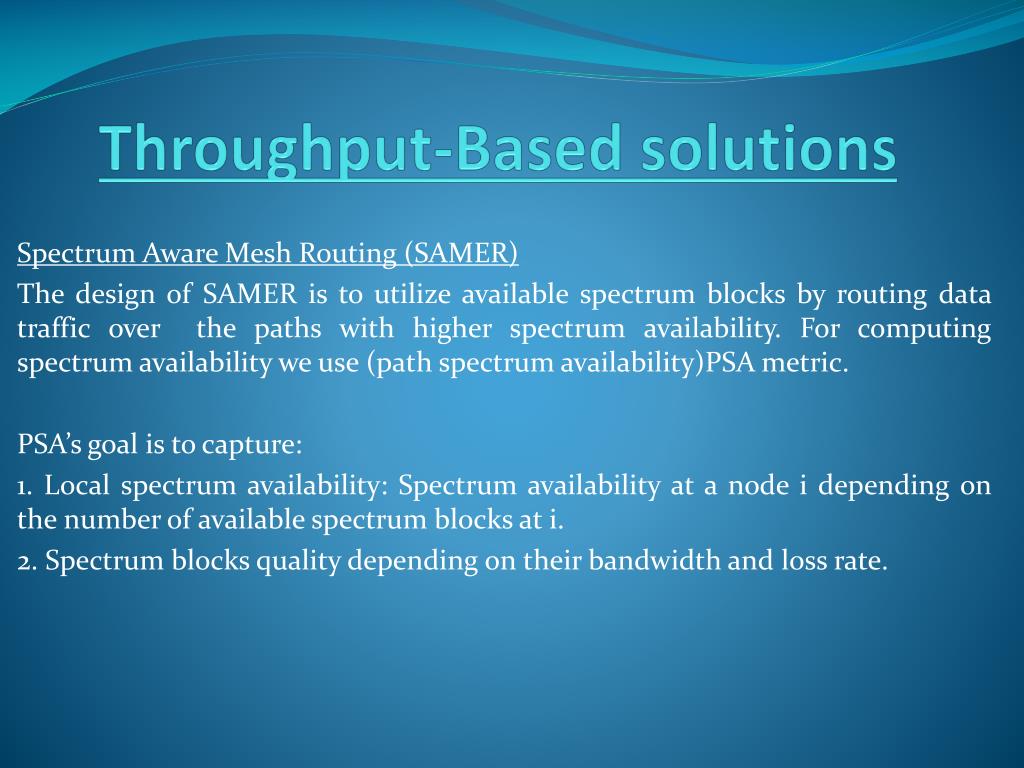 Throughput-Based solutions

Spectrum Aware Mesh Routing (SAMER)

The design of SAMER is to utilize available spectrum blocks by routing data traffic over the paths with higher spectrum availability. For computing spectrum availability we use (path spectrum availability)PSA metric.

PSA's goal is to capture:

1. Local spectrum availability: Spectrum availability at a node i depending on the number of available spectrum blocks at i.

2. Spectrum blocks quality depending on their bandwidth and loss rate.